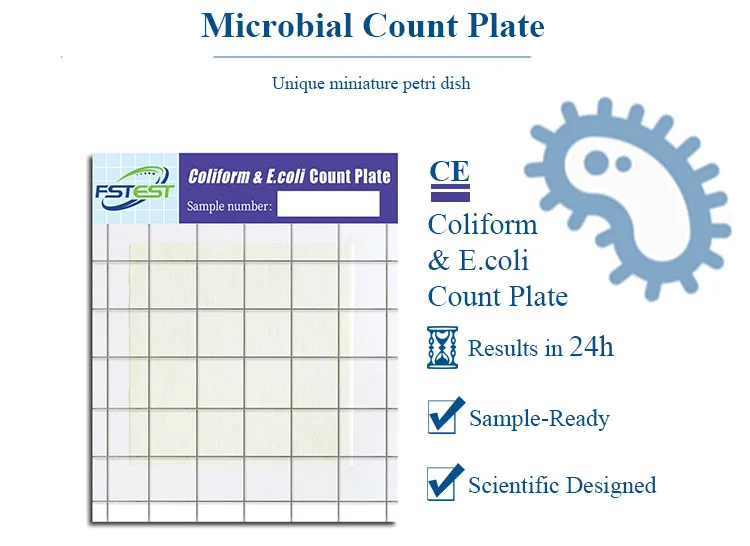 Microbial Count Plate

Unique miniature petri dish

FSTEST

Coliform & E.coli Count Plate

Sample number:

CE

Coliform & E.coli Count Plate

Results in 24h

Sample-Ready

Scientific Designed